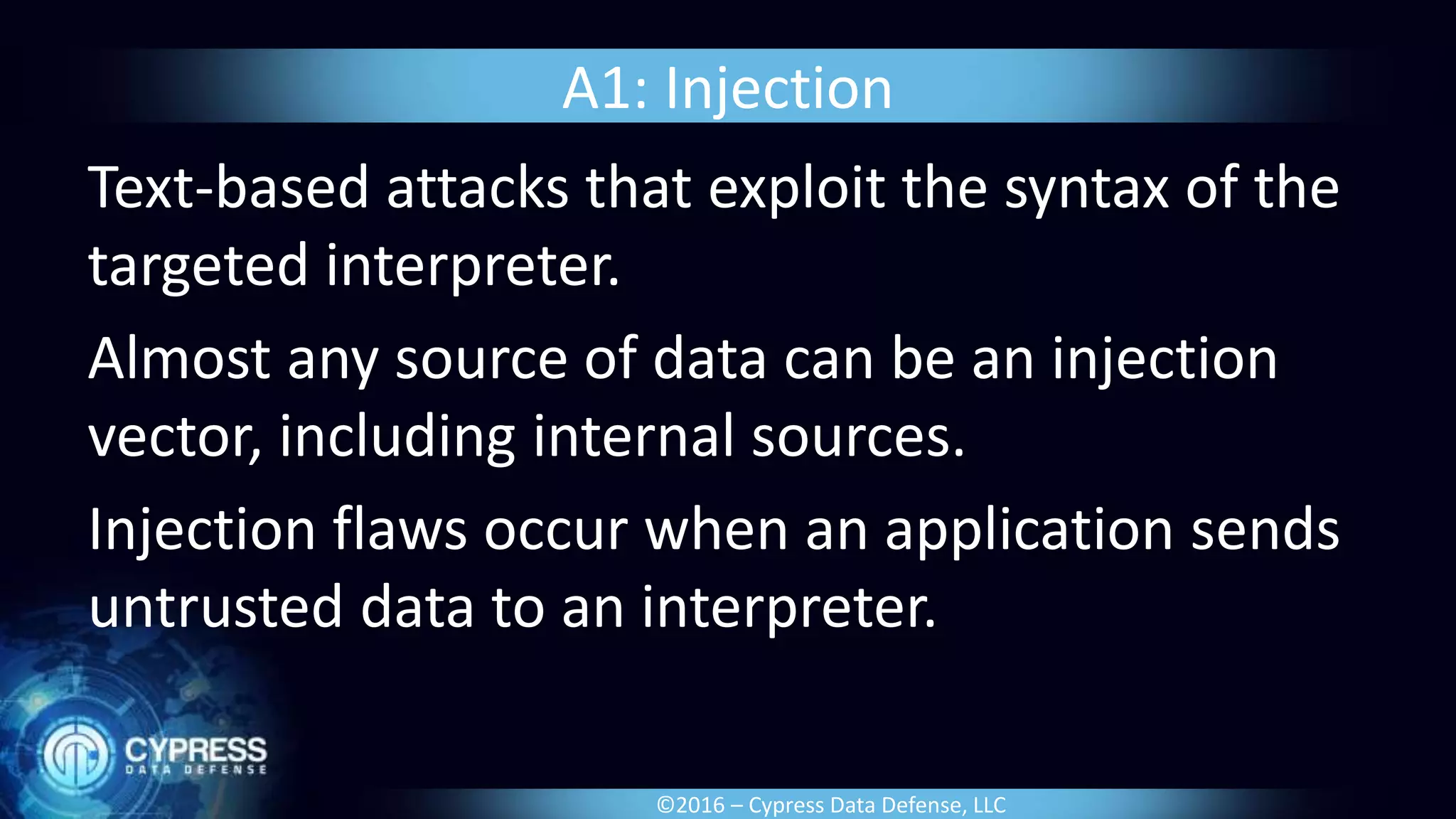 A1: Injection

Text-based attacks that exploit the syntax of the targeted interpreter.

Almost any source of data can be an injection vector, including internal sources.

Injection flaws occur when an application sends untrusted data to an interpreter.

CYPRESS
DATA DEFENSE

©2016 – Cypress Data Defense, LLC